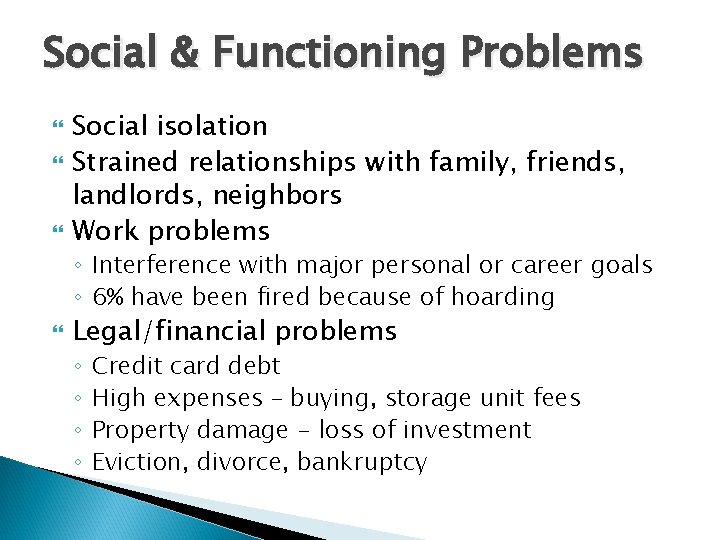 Social & Functioning Problems

Social isolation
Strained relationships with family, friends, landlords, neighbors
Work problems
◦ Interference with major personal or career goals
◦ 6% have been fired because of hoarding
Legal/financial problems
◦ Credit card debt
◦ High expenses – buying, storage unit fees
◦ Property damage – loss of investment
◦ Eviction, divorce, bankruptcy